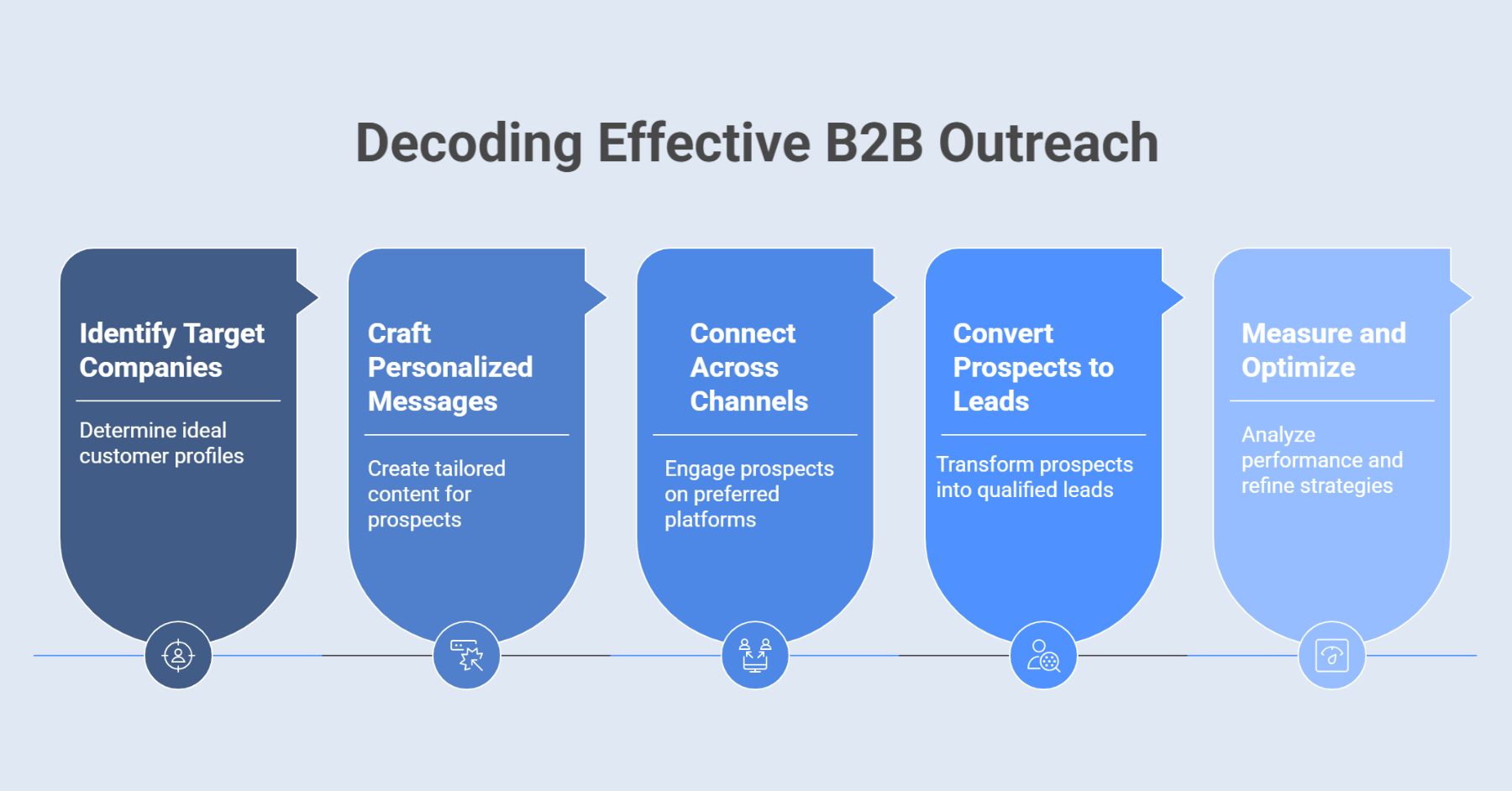 Decoding Effective B2B Outreach

Identify Target Companies

Determine ideal customer profiles

Craft Personalized Messages

Create tailored content for prospects

Connect Across Channels

Engage prospects on preferred platforms

Convert Prospects to Leads

Transform prospects into qualified leads

Measure and Optimize

Analyze performance and refine strategies